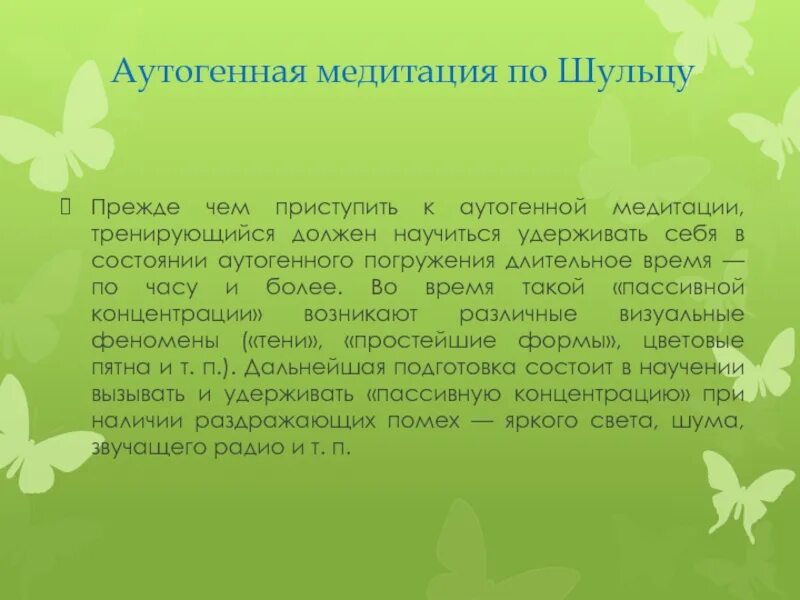 Аутогенная медитация по Шульцу

 Прежде чем приступить к аутогенной медитации, тренирующийся должен научиться удерживать себя в состоянии аутогенного погружения длительное время — по часу и более. Во время такой «пассивной концентрации» возникают различные визуальные феномены («тени», «простейшие формы», цветовые пятна и т. п.). Дальнейшая подготовка состоит в научении вызывать и удерживать «пассивную концентрацию» при наличии раздражающих помех — яркого света, шума, звучащего радио и т. п.